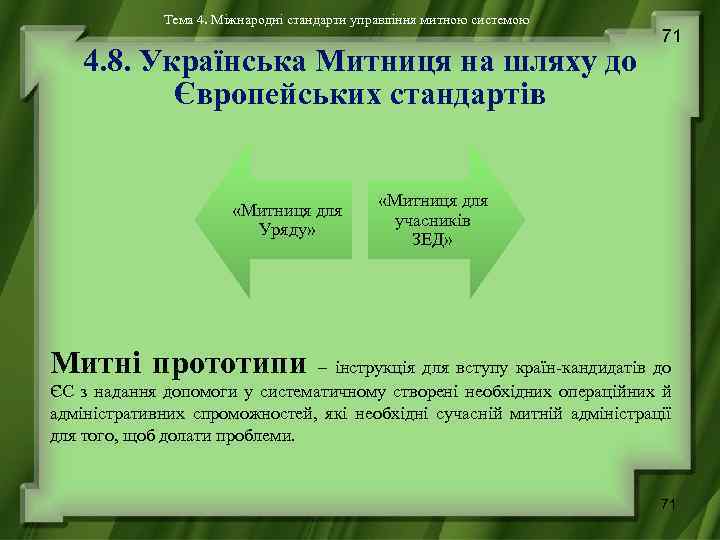 Тема 4. Міжнародні стандарти управління митною системою

71

4.8. Українська Митниця на шляху до Європейських стандартів

«Митниця для Уряду»

«Митниця для учасників ЗЕД»

Митні прототипи – інструкція для вступу країн-кандидатів до ЄС з надання допомоги у систематичному створені необхідних операційних й адміністративних спроможностей, які необхідні сучасній митній адміністрації для того, щоб долати проблеми.

71